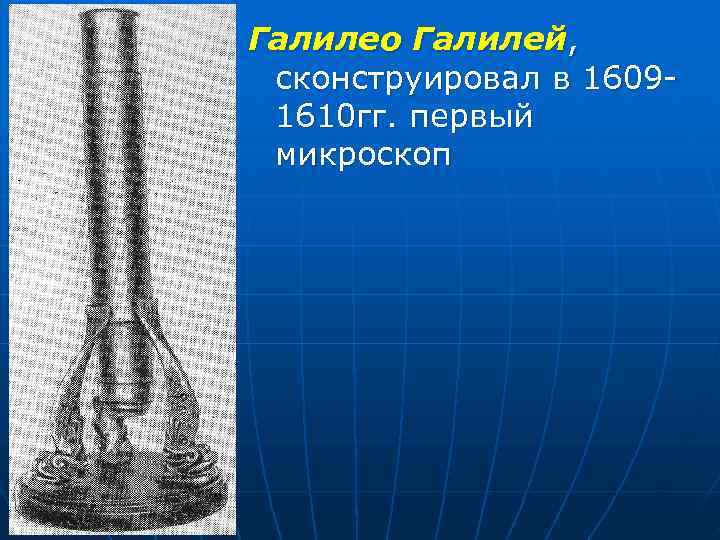 Галилео Галилей, сконструировал в 1609-1610гг. первый микроскоп